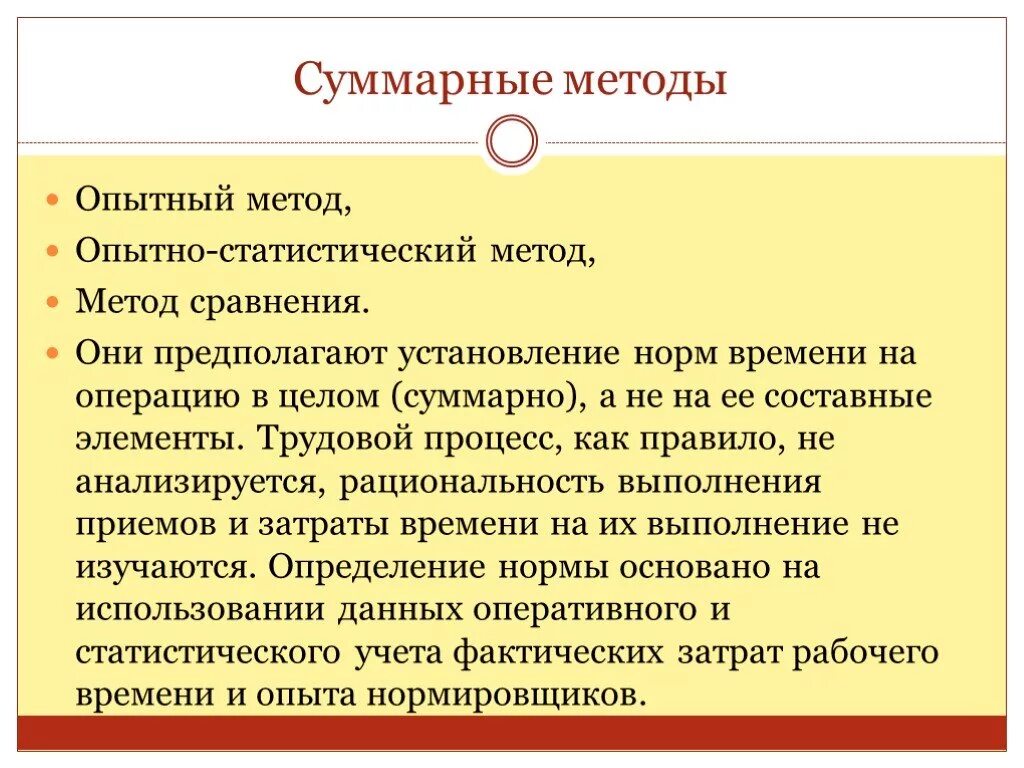 Суммарные методы

Опытный метод,

Опытно-статистический метод,

Метод сравнения.

Они предполагают установление норм времени на операцию в целом (суммарно), а не на ее составные элементы. Трудовой процесс, как правило, не анализируется, рациональность выполнения приемов и затраты времени на их выполнение не изучаются. Определение нормы основано на использовании данных оперативного и статистического учета фактических затрат рабочего времени и опыта нормировщиков.